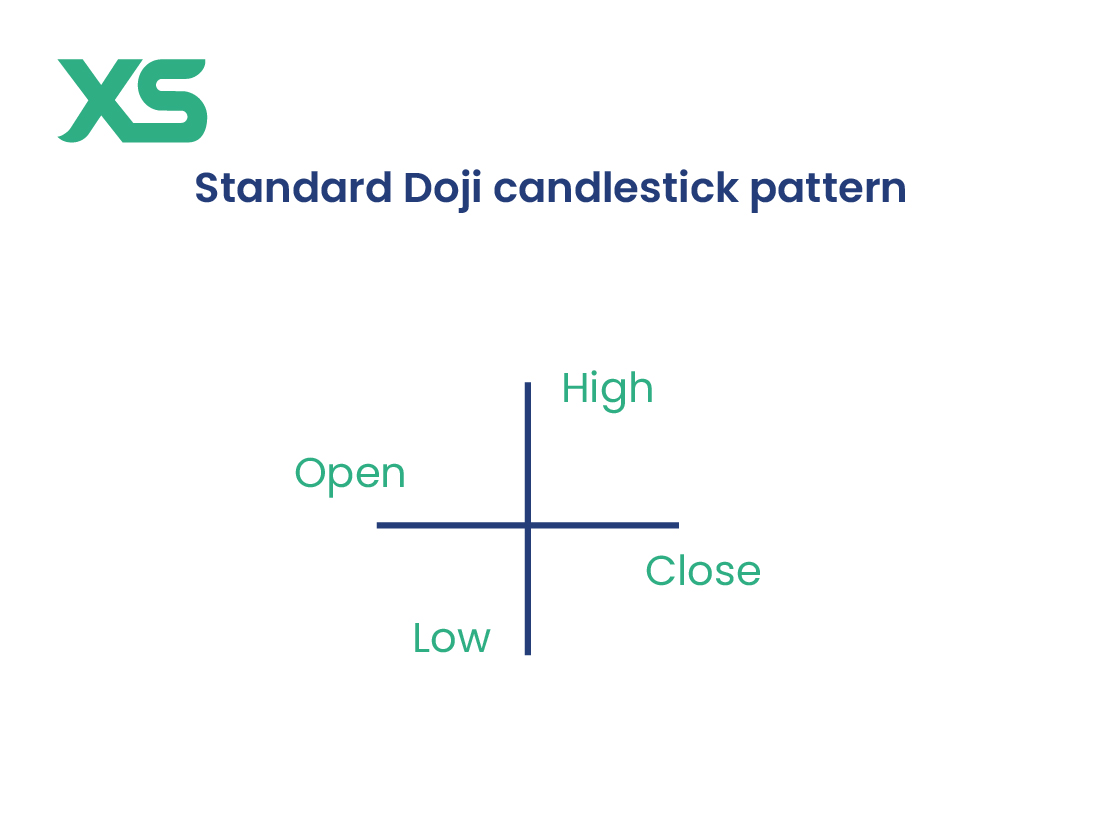 XS

Standard Doji candlestick pattern

High

Open

Close

Low